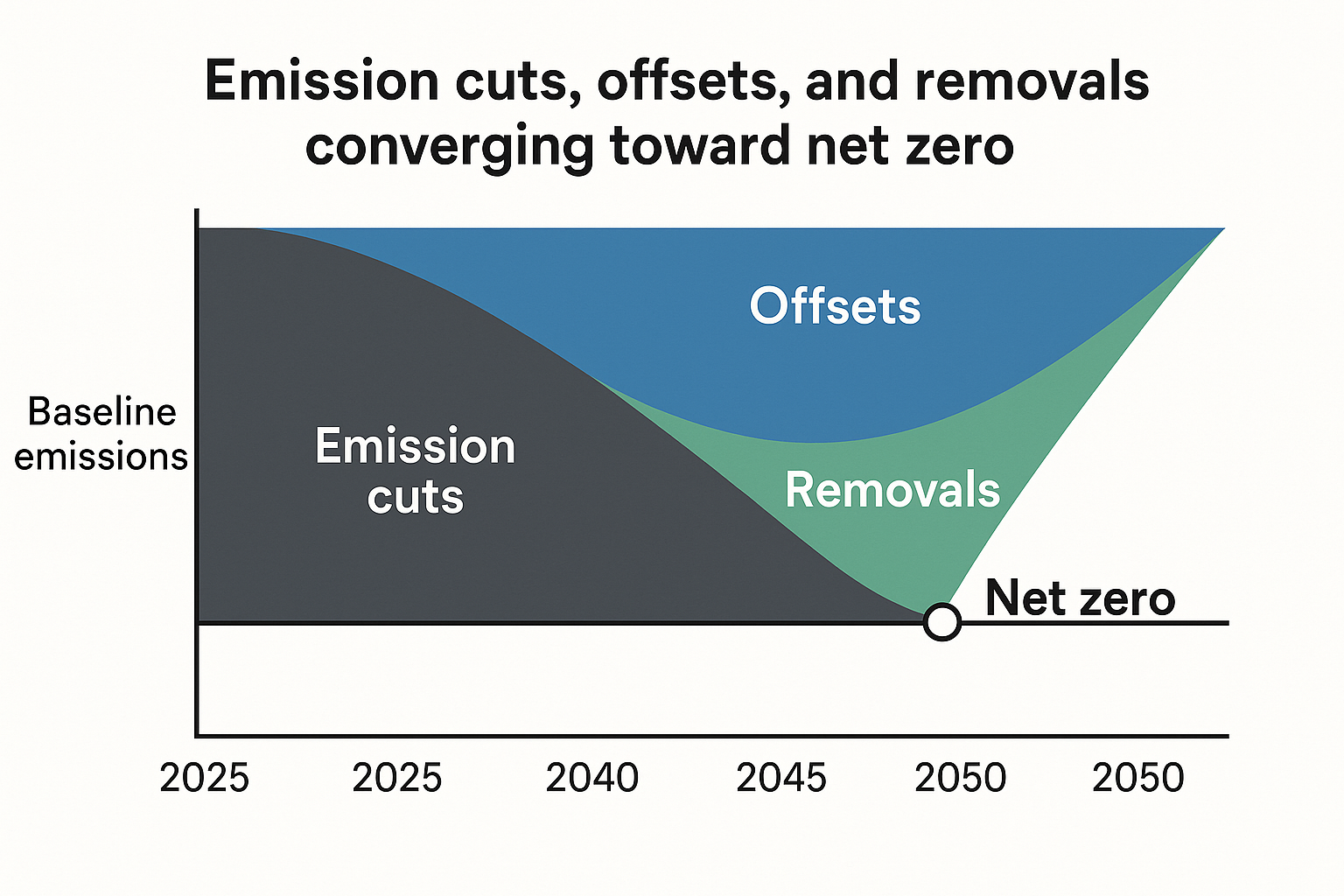 Emission cuts, offsets, and removals converging toward net zero

Baseline emissions

Offsets

Emission cuts

Removals

Net zero

2025 2025 2040 2045 2050 2050